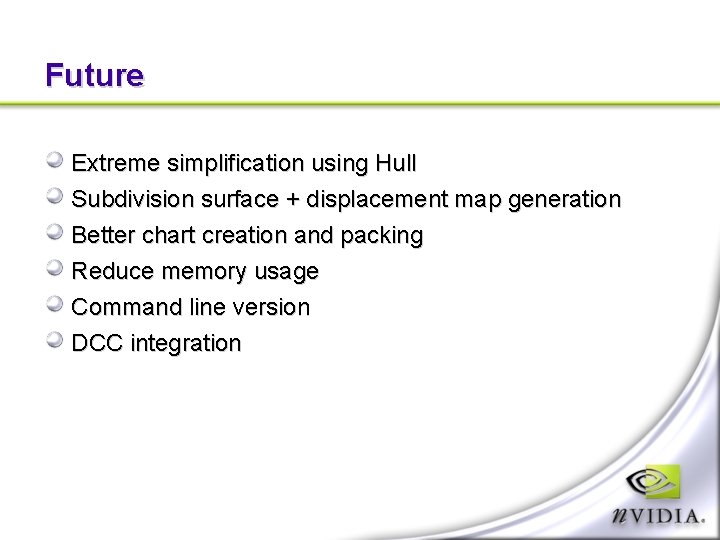 Future

Extreme simplification using Hull
Subdivision surface + displacement map generation
Better chart creation and packing
Reduce memory usage
Command line version
DCC integration

nVIDIA.